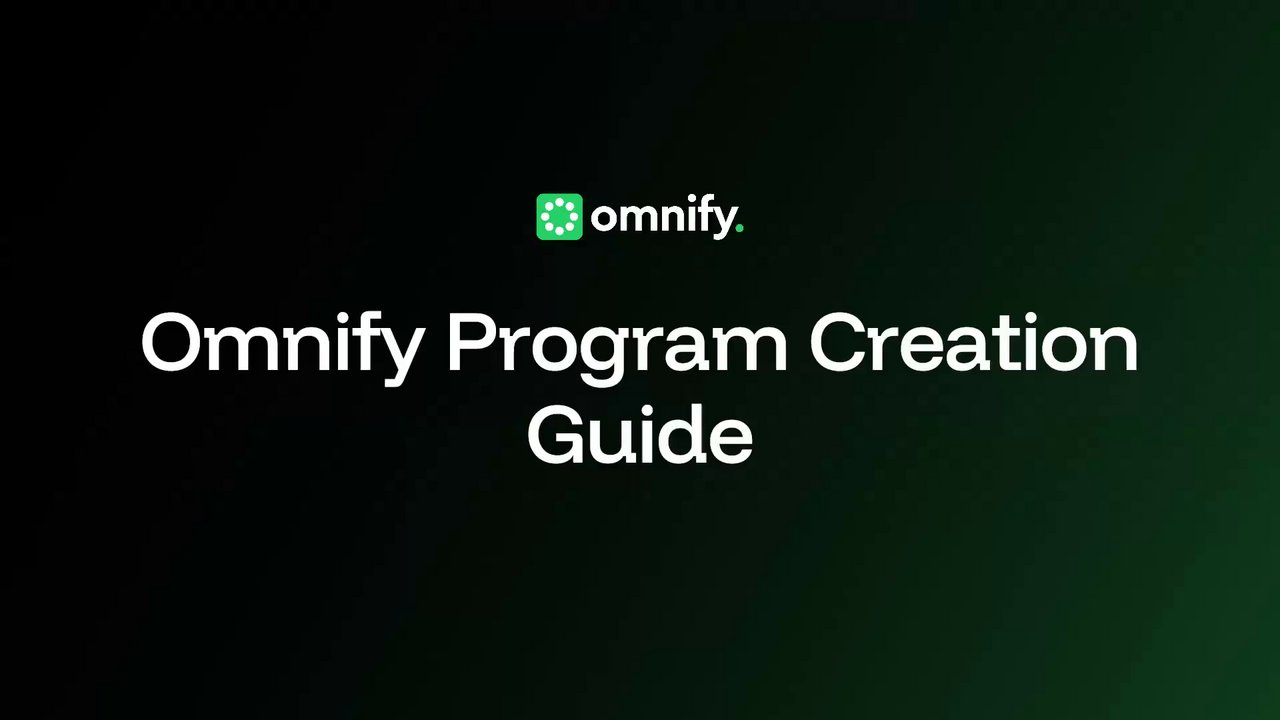 omnify.

Omnify Program Creation Guide